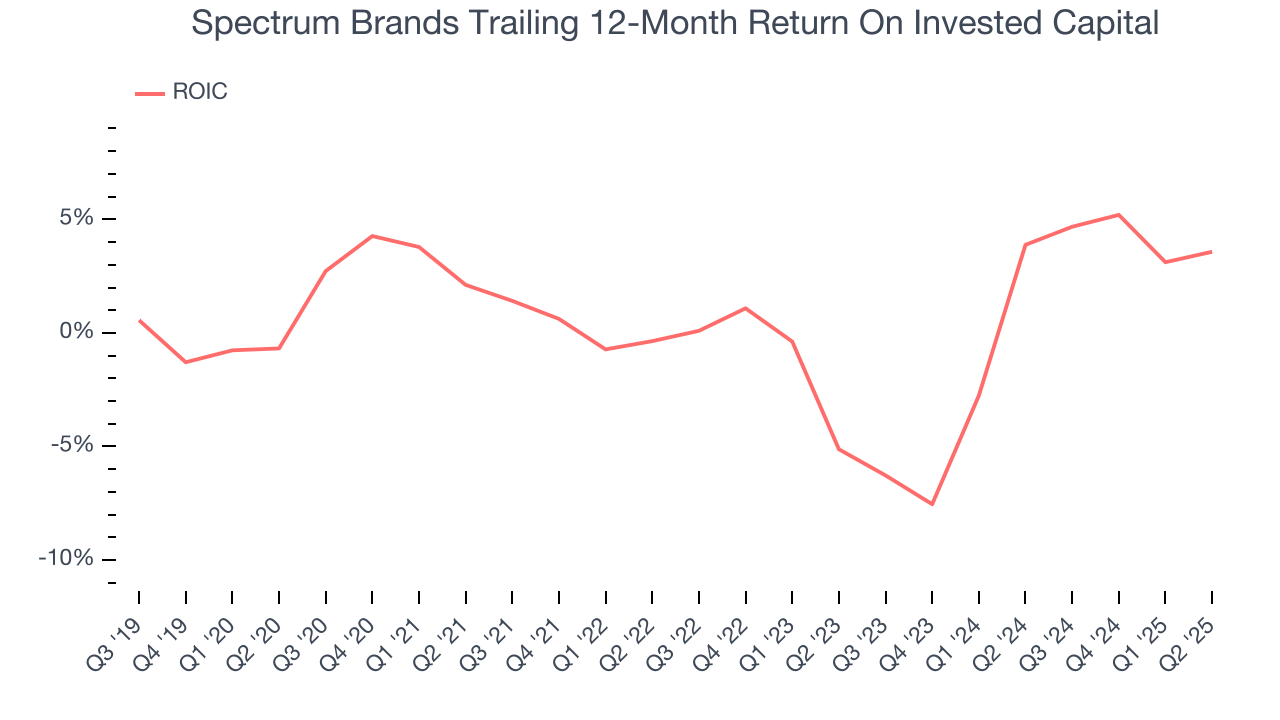 Spectrum Brands Trailing 12-Month Return On Invested Capital

ROIC

5%
0%
-5%
-10%

Q3 '19
Q4 '19
Q1 '20
Q2 '20
Q3 '20
Q4 '20
Q1 '21
Q2 '21
Q3 '21
Q4 '21
Q1 '22
Q2 '22
Q3 '22
Q4 '22
Q1 '23
Q2 '23
Q3 '23
Q4 '23
Q1 '24
Q2 '24
Q3 '24
Q4 '24
Q1 '25
Q2 '25